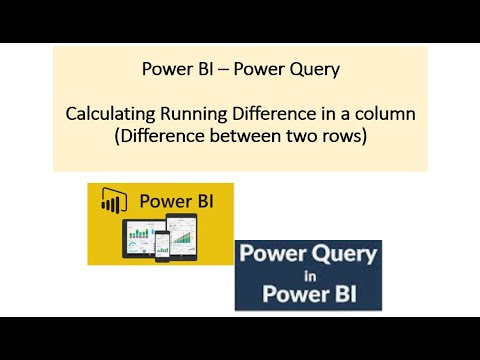 Power BI – Power Query

Calculating Running Difference in a column (Difference between two rows)

Power BI

Power Query in Power BI